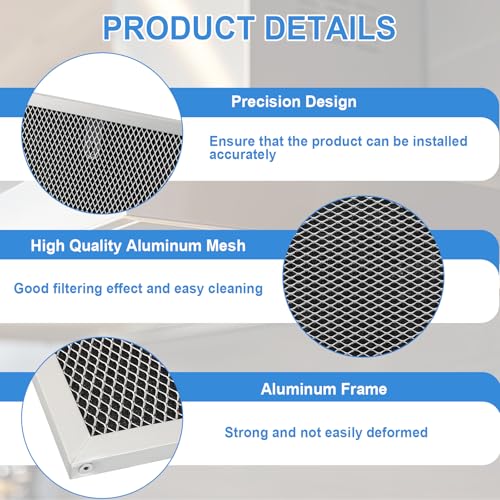 PRODUCT DETAILS

Precision Design

Ensure that the product can be installed accurately

High Quality Aluminum Mesh

Good filtering effect and easy cleaning

Aluminum Frame

Strong and not easily deformed